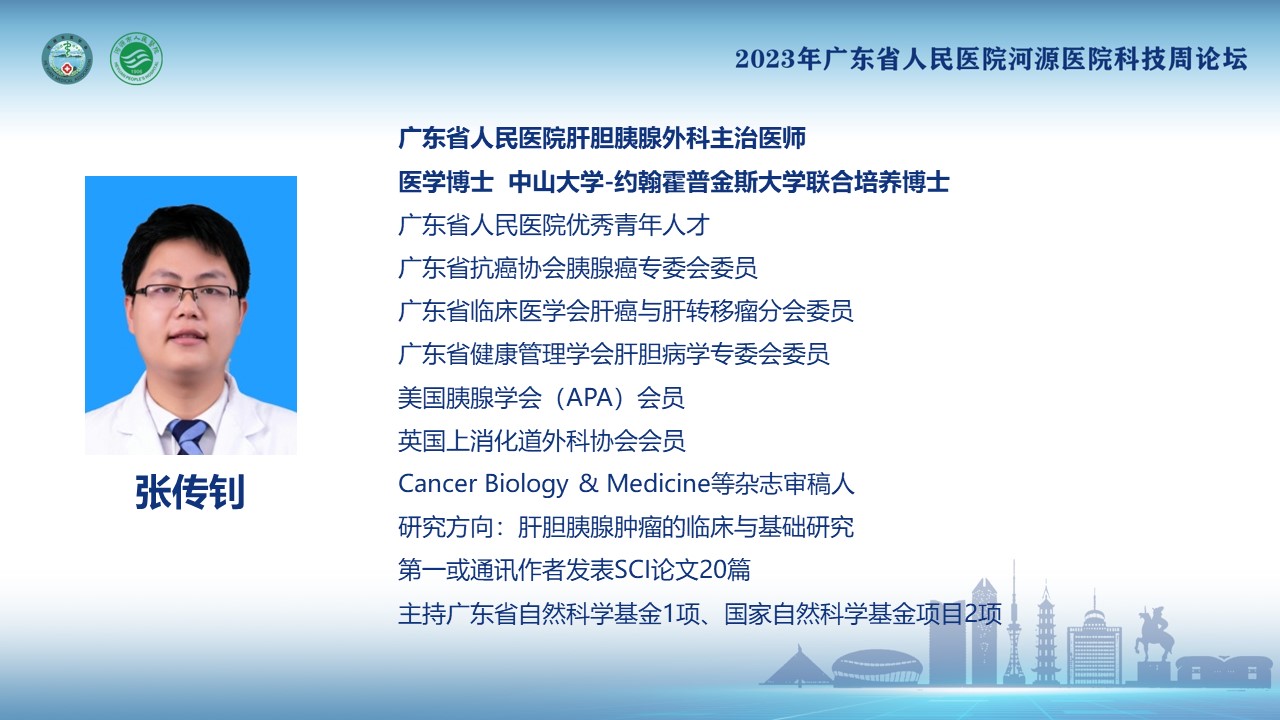 2023年广东省人民医院河源医院科技周论坛

张传钊

广东省人民医院肝胆胰腺外科主治医师
医学博士 中山大学-约翰霍普金斯大学联合培养博士
广东省人民医院优秀青年人才
广东省抗癌协会胰腺癌专委会委员
广东省临床医学会肝癌与肝转移瘤分会委员
广东省健康管理学会肝胆病学专委会委员
美国胰腺学会（APA）会员
英国上消化道外科协会会员
Cancer Biology & Medicine等杂志审稿人
研究方向：肝胆胰腺肿瘤的临床与基础研究
第一或通讯作者发表SCI论文20篇
主持广东省自然科学基金1项、国家自然科学基金项目2项